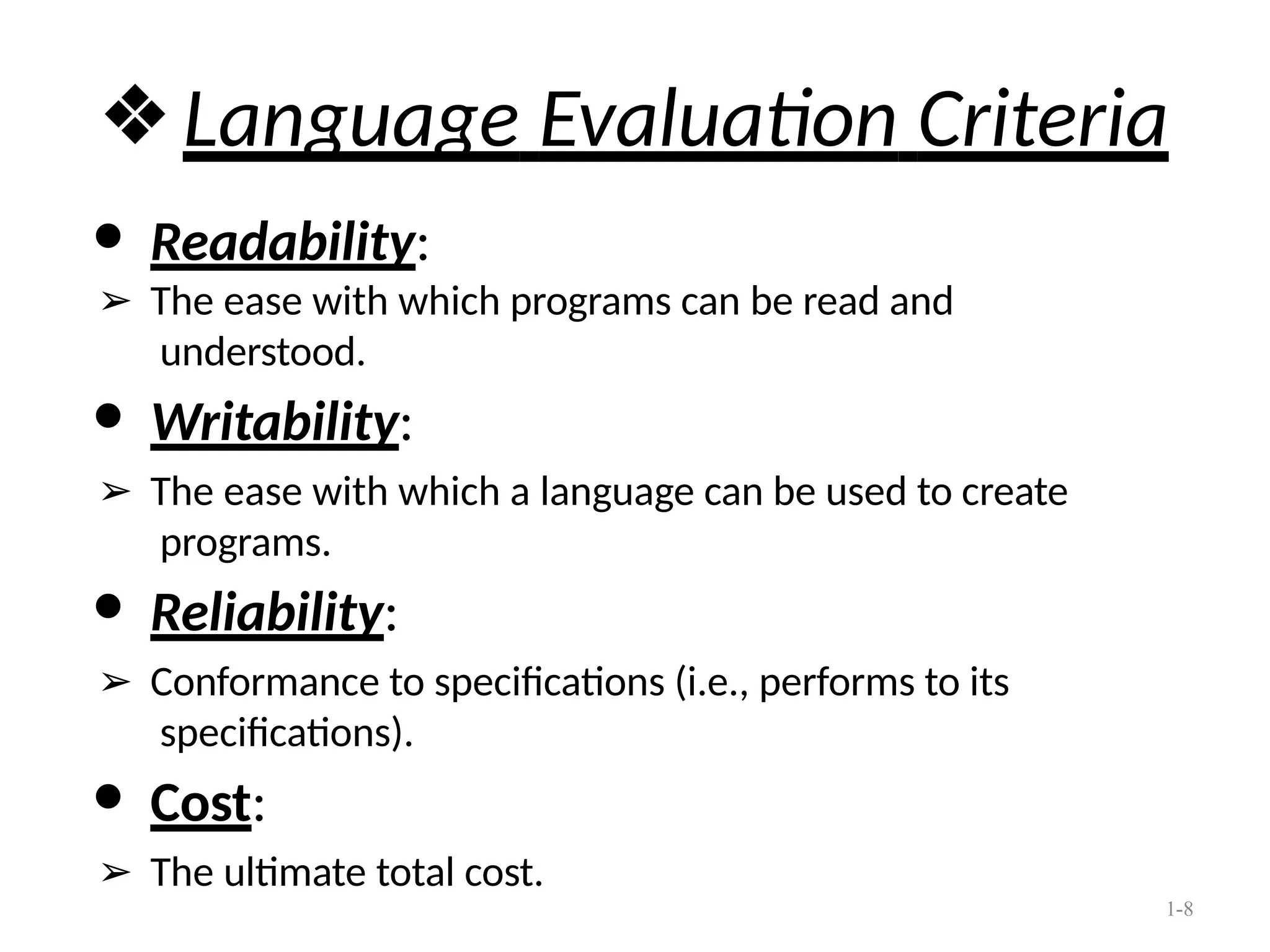 ❖ Language Evaluation Criteria

• Readability:

➢ The ease with which programs can be read and understood.

• Writability:

➢ The ease with which a language can be used to create programs.

• Reliability:

➢ Conformance to specifications (i.e., performs to its specifications).

• Cost:

➢ The ultimate total cost.

1-8